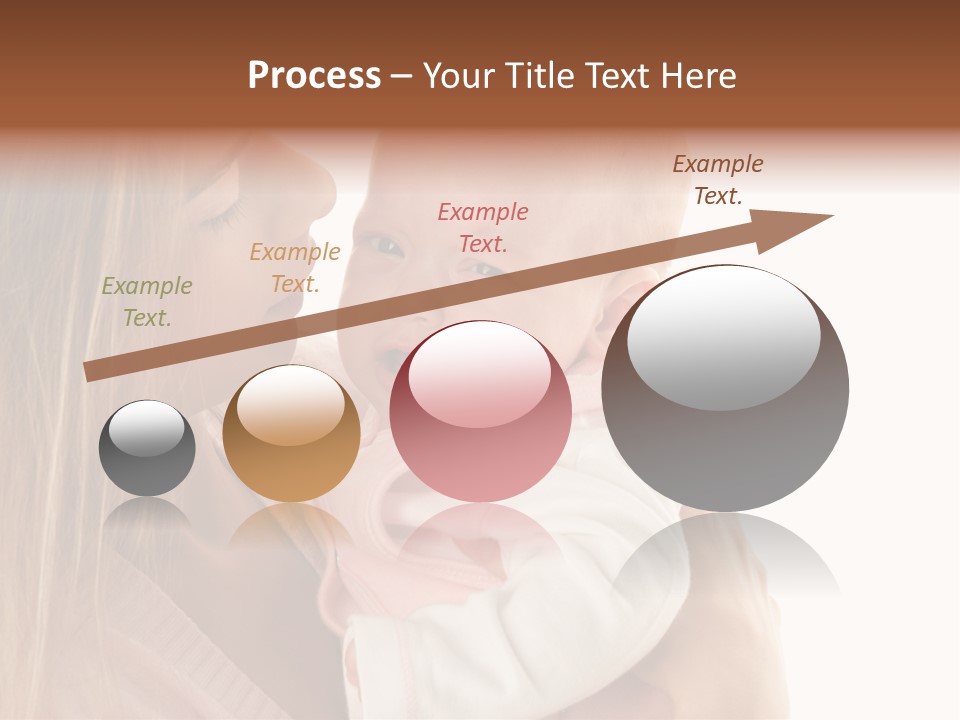 Process – Your Title Text Here

Example Text.

Example Text.

Example Text.

Example Text.